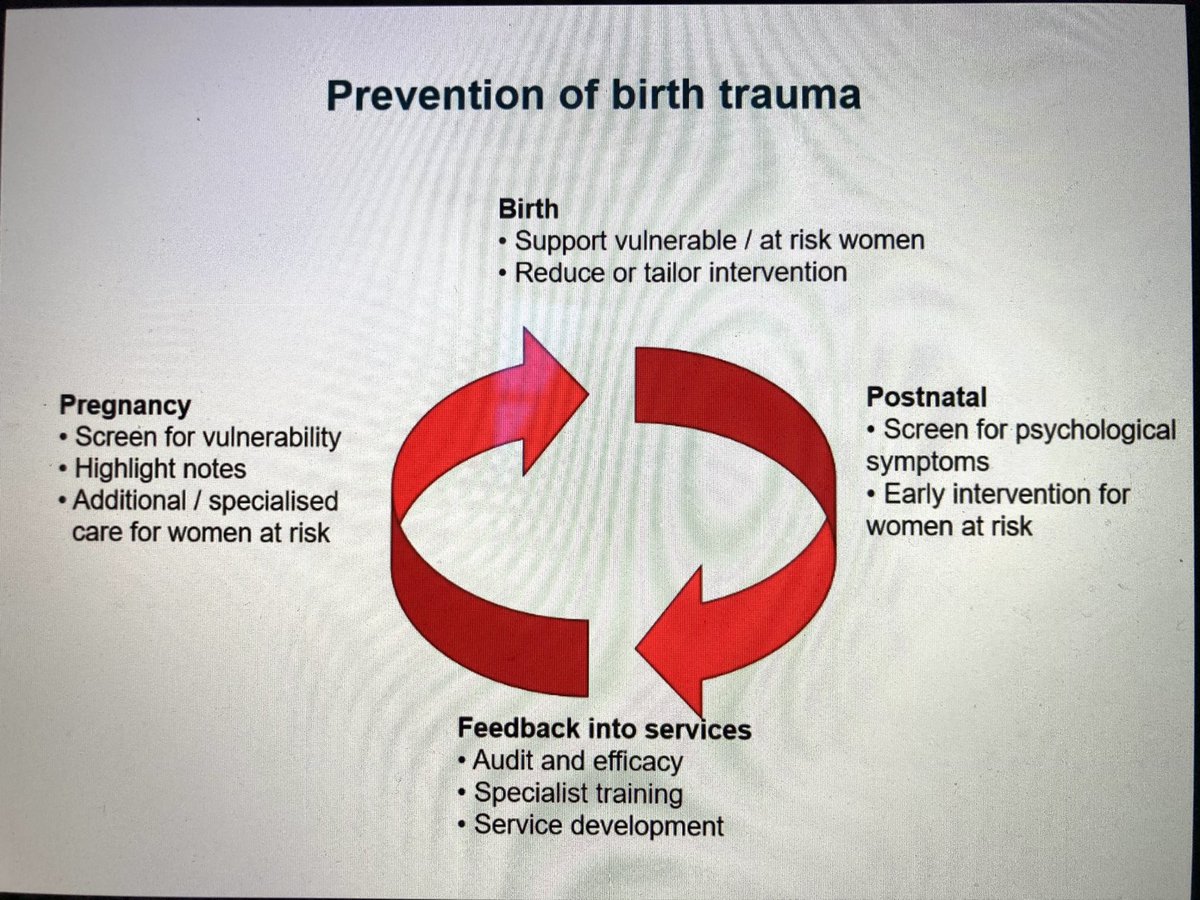 Prevention of birth trauma

Birth
• Support vulnerable / at risk women
• Reduce or tailor intervention

Pregnancy
• Screen for vulnerability
• Highlight notes
• Additional / specialised care for women at risk

Postnatal
• Screen for psychological symptoms
• Early intervention for women at risk

Feedback into services
• Audit and efficacy
• Specialist training
• Service development